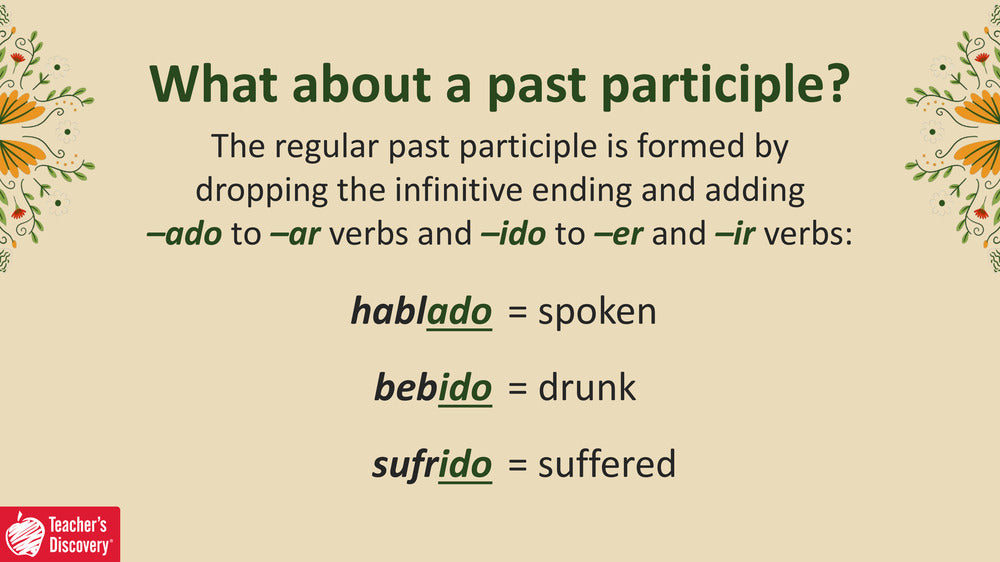 What about a past participle?

The regular past participle is formed by dropping the infinitive ending and adding –ado to –ar verbs and –ido to –er and –ir verbs:

hablado = spoken

bebido = drunk

sufrido = suffered

Teacher's Discovery®